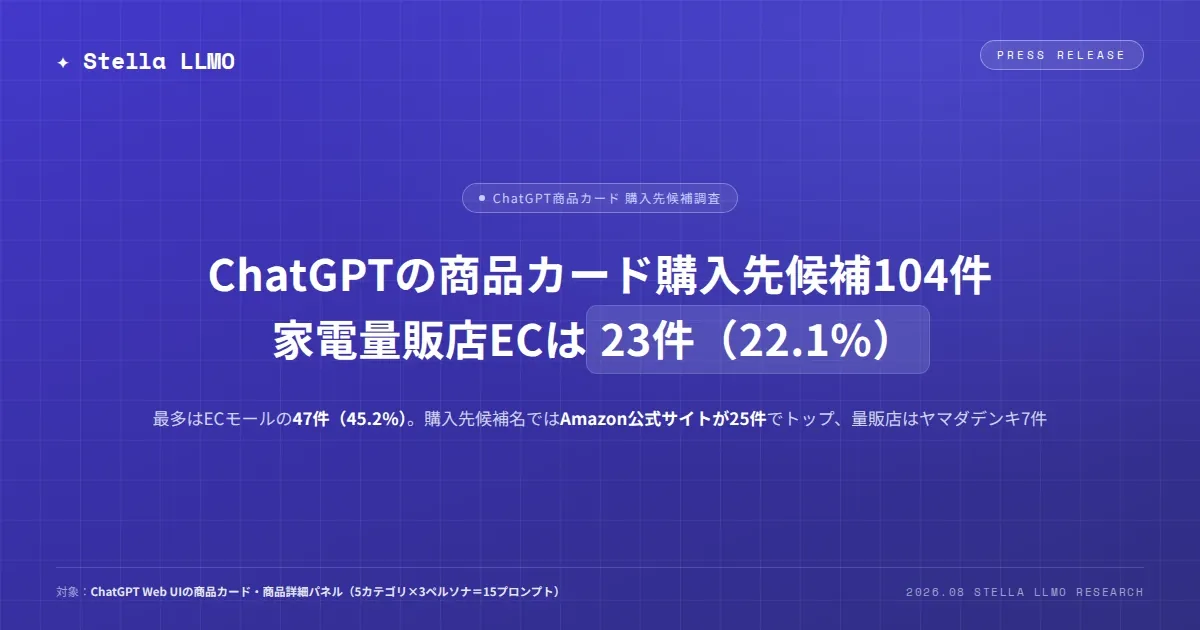 ✦ Stella LLMO

PRESS RELEASE

ChatGPT商品カード 購入先候補調査

ChatGPTの商品カード購入先候補104件
家電量販店ECは 23件（22.1%）

最多はECモールの47件（45.2%）。購入先候補名ではAmazon公式サイトが25件でトップ、量販店はヤマダデンキ7件

対象：ChatGPT Web UIの商品カード・商品詳細パネル（5カテゴリ×3ペルソナ=15プロンプト）

2026.08 STELLA LLMO RESEARCH